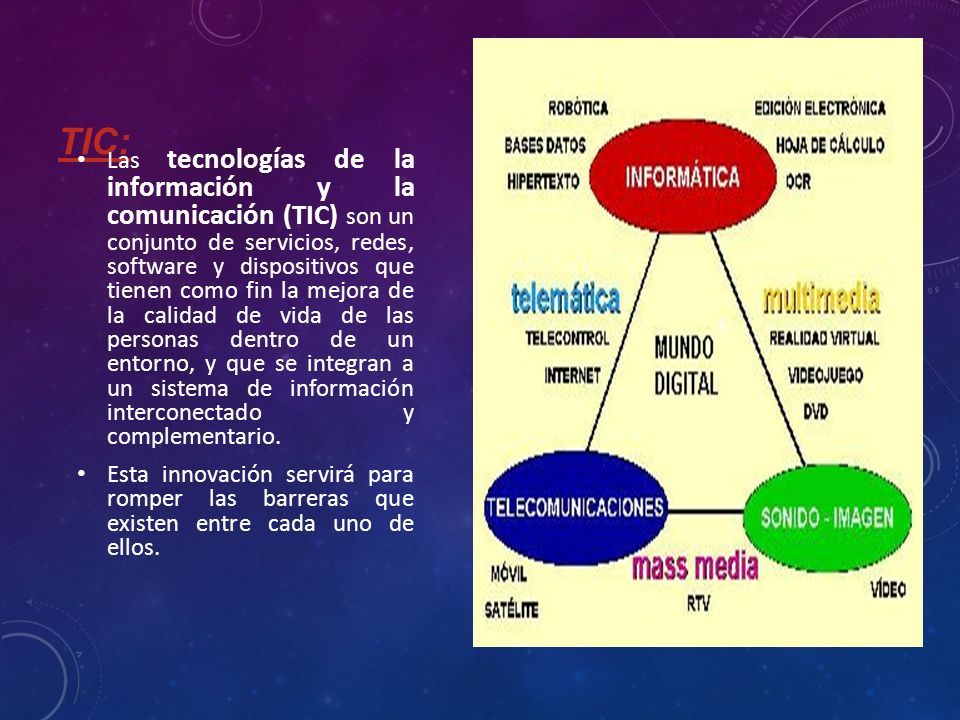 TIC:

• Las tecnologías de la información y la comunicación (TIC) son un conjunto de servicios, redes, software y dispositivos que tienen como fin la mejora de la calidad de vida de las personas dentro de un entorno, y que se integran a un sistema de información interconectado y complementario.

• Esta innovación servirá para romper las barreras que existen entre cada uno de ellos.

ROBÓTICA
BASES DATOS
HIPERTEXTO
INFORMÁTICA
EDICIÓN ELECTRÓNICA
HOJA DE CÁLCULO
OCR
telemática
TELECONTROL
INTERNET
MUNDO DIGITAL
multimedia
REALIDAD VIRTUAL
VIDEOJUEGO
DVD
TELECOMUNICACIONES
SONIDO - IMAGEN
mass media
MÓVIL
SATÉLITE
RTV
VÍDEO